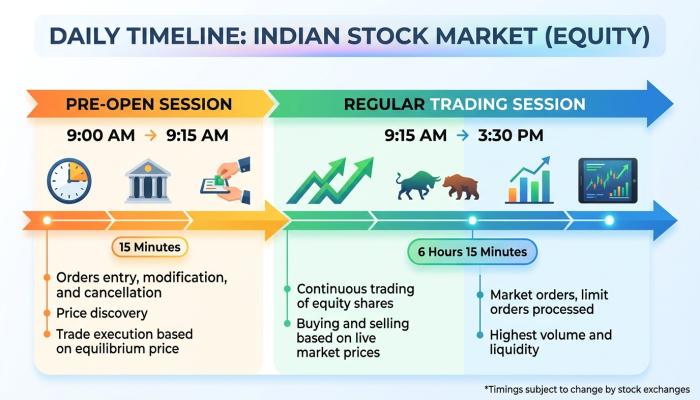 DAILY TIMELINE: INDIAN STOCK MARKET (EQUITY)

PRE-OPEN SESSION

9:00 AM → 9:15 AM

15 Minutes

Orders entry, modification, and cancellation

Price discovery

Trade execution based on equilibrium price

REGULAR TRADING SESSION

9:15 AM → 3:30 PM

6 Hours 15 Minutes

Continuous trading of equity shares

Buying and selling based on live market prices

Market orders, limit orders processed

Highest volume and liquidity

*Timings subject to change by stock exchanges